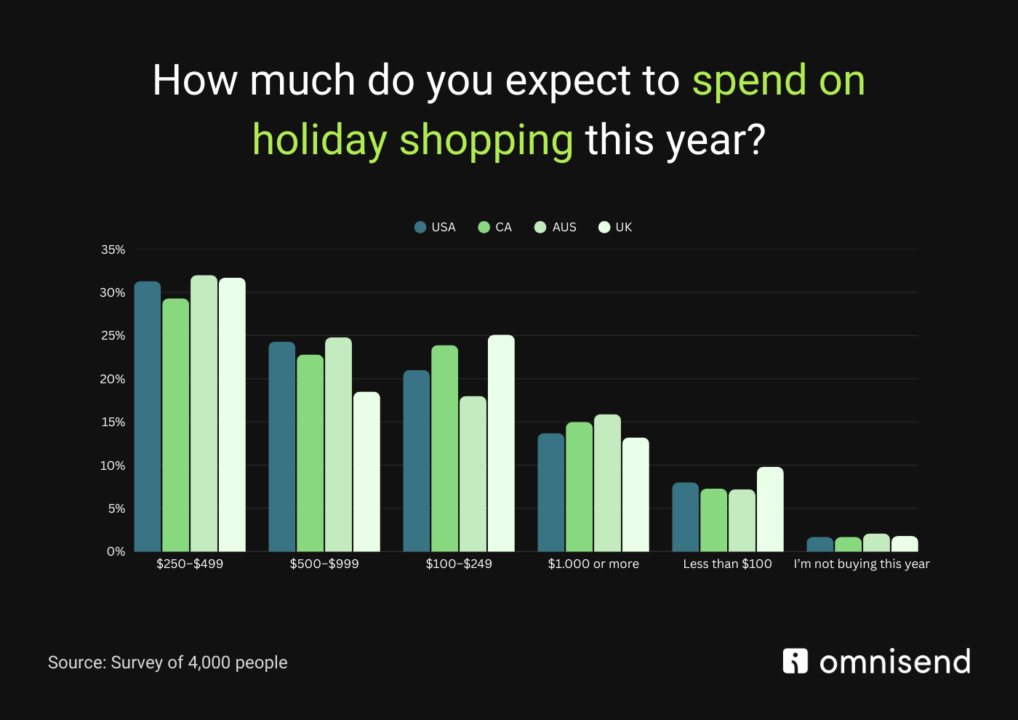 How much do you expect to spend on holiday shopping this year?

USA CA AUS UK

35%
30%
25%
20%
15%
10%
5%
0%

\$250–\$499
\$500–\$999
\$100–\$249
\$1.000 or more
Less than \$100
I'm not buying this year

Source: Survey of 4,000 people

omnisend